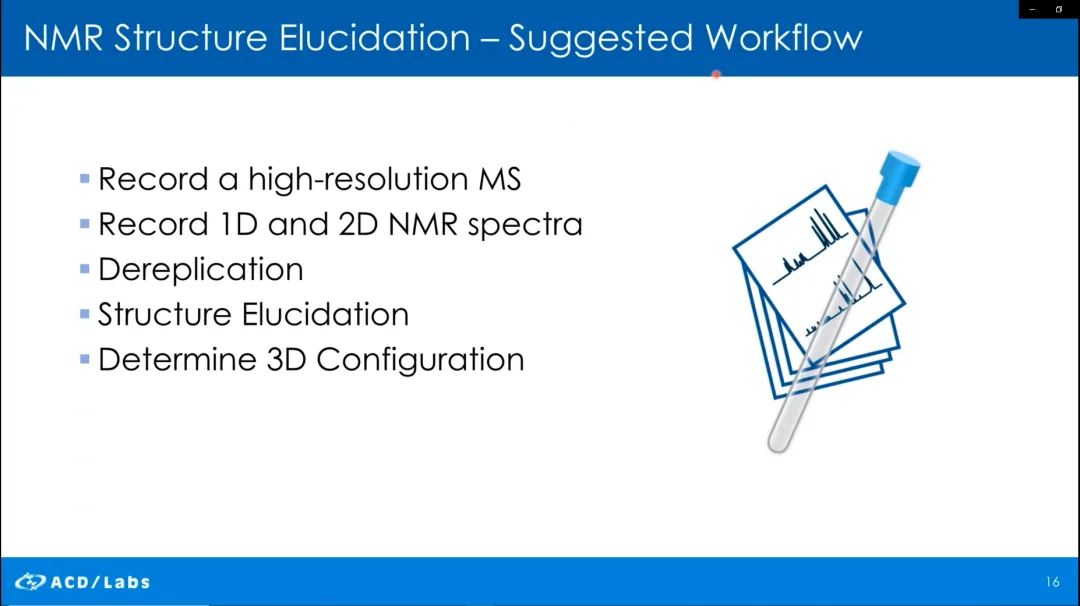 NMR Structure Elucidation – Suggested Workflow

• Record a high-resolution MS
• Record 1D and 2D NMR spectra
• Dereplication
• Structure Elucidation
• Determine 3D Configuration

ACD/Labs

16